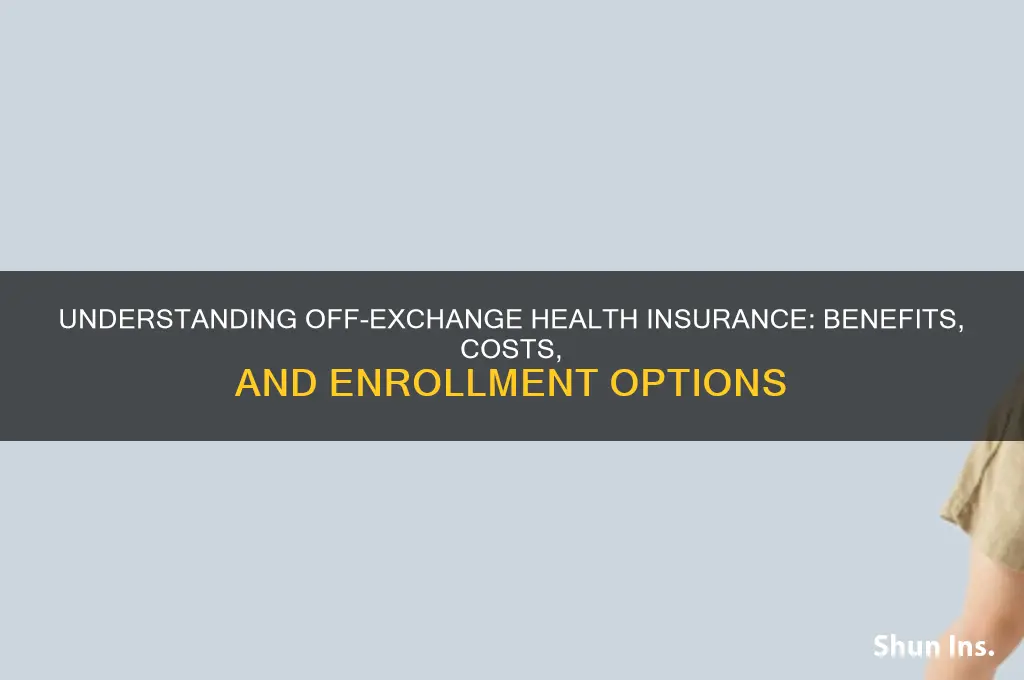 UNDERSTANDING OFF-EXCHANGE HEALTH INSURANCE: BENEFITS, COSTS, AND ENROLLMENT OPTIONS

Shun Ins.